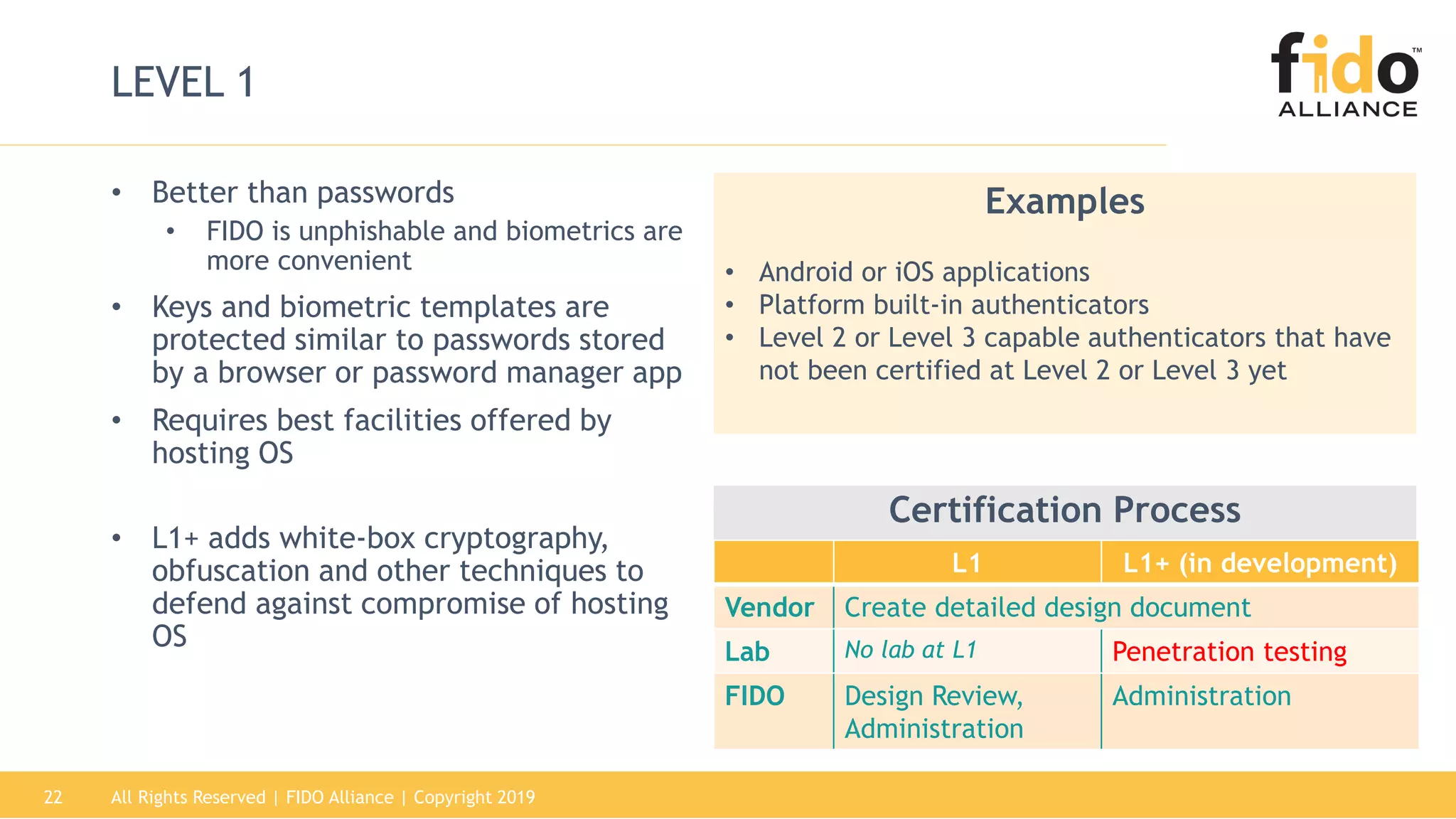 LEVEL 1

fido™ ALLIANCE

• Better than passwords
  • FIDO is unphishable and biometrics are more convenient
• Keys and biometric templates are protected similar to passwords stored by a browser or password manager app
• Requires best facilities offered by hosting OS

• L1+ adds white-box cryptography, obfuscation and other techniques to defend against compromise of hosting OS

Examples

• Android or iOS applications
• Platform built-in authenticators
• Level 2 or Level 3 capable authenticators that have not been certified at Level 2 or Level 3 yet

Certification Process

| | L1 | L1+ (in development) |
|---|---|---|
| Vendor | Create detailed design document | |
| Lab | No lab at L1 | Penetration testing |
| FIDO | Design Review, Administration | Administration |

22 All Rights Reserved | FIDO Alliance | Copyright 2019